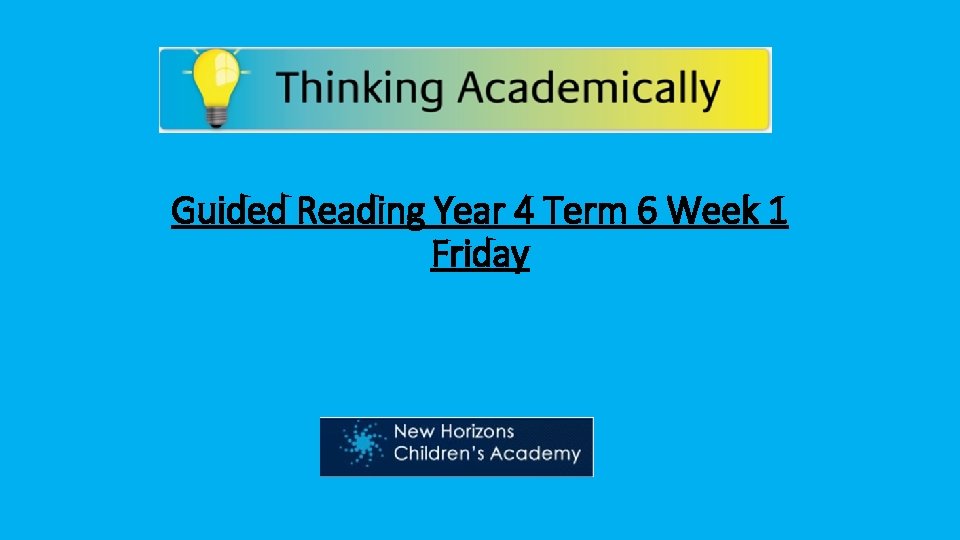 Thinking Academically

Guided Reading Year 4 Term 6 Week 1 Friday

New Horizons Children's Academy